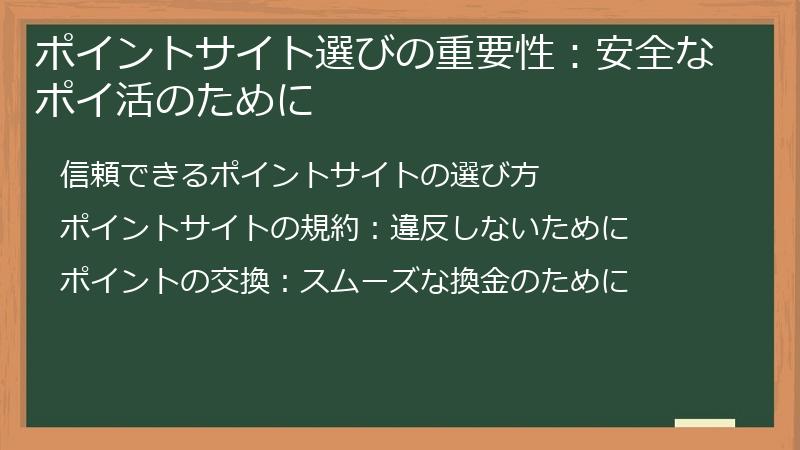 ポイントサイト選びの重要性：安全なポイ活のために

信頼できるポイントサイトの選び方

ポイントサイトの規約：違反しないために

ポイントの交換：スムーズな換金のために